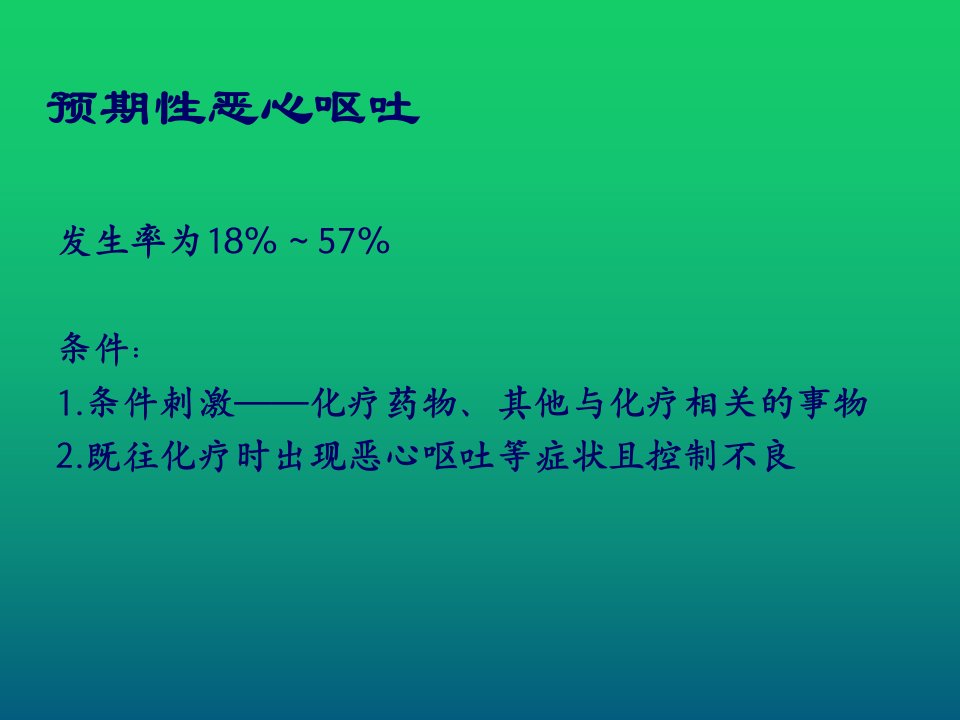 预期性恶心呕吐

发生率为18%～57%

条件：
1.条件刺激——化疗药物、其他与化疗相关的事物
2.既往化疗时出现恶心呕吐等症状且控制不良